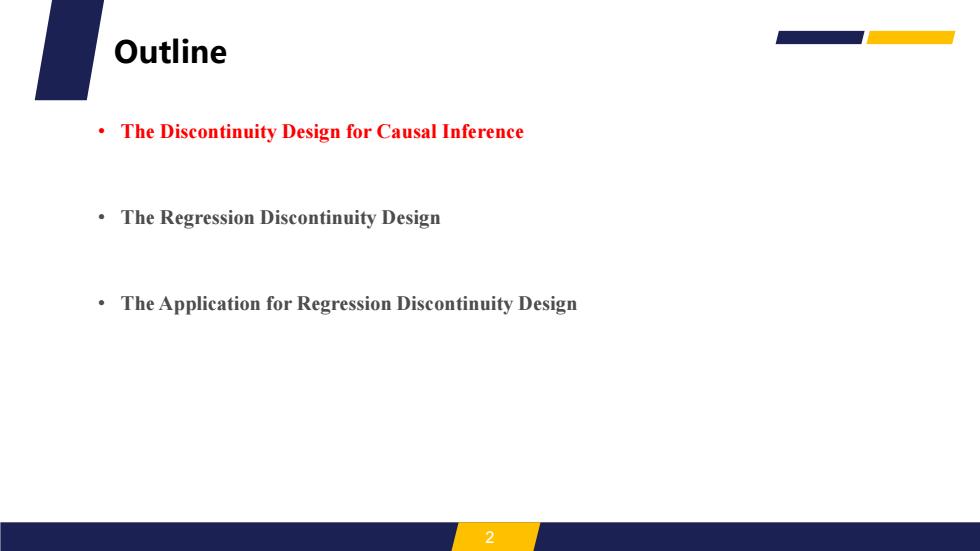 Outline

• The Discontinuity Design for Causal Inference

• The Regression Discontinuity Design

• The Application for Regression Discontinuity Design

2